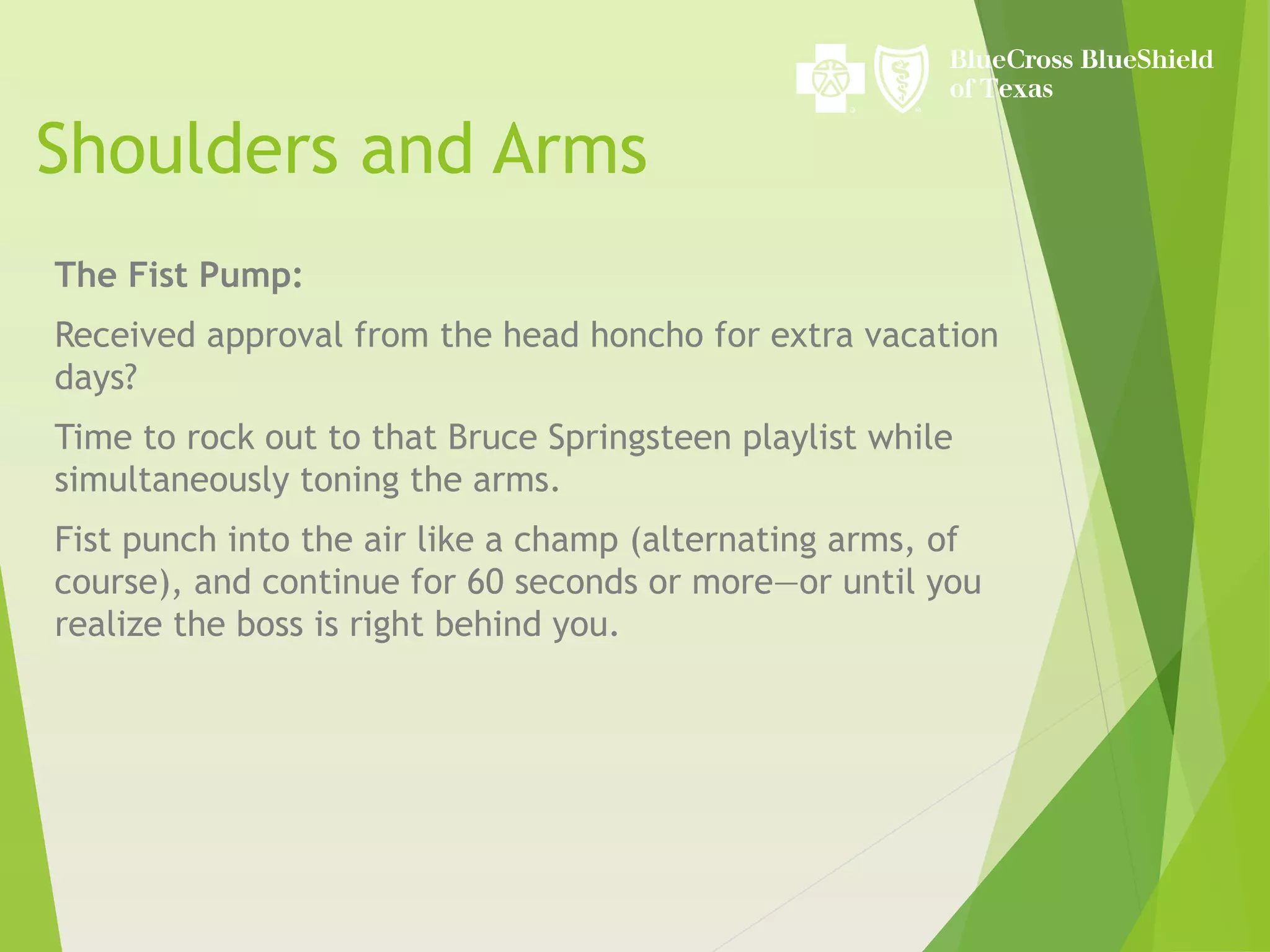 BlueCross BlueShield of Texas

Shoulders and Arms

The Fist Pump:

Received approval from the head honcho for extra vacation days?

Time to rock out to that Bruce Springsteen playlist while simultaneously toning the arms.

Fist punch into the air like a champ (alternating arms, of course), and continue for 60 seconds or more—or until you realize the boss is right behind you.